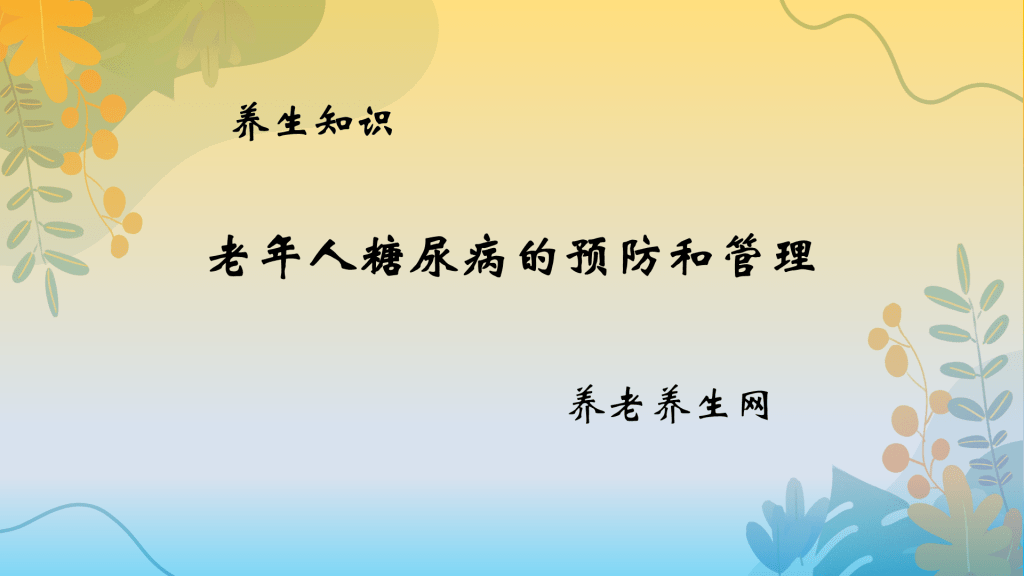 养生知识

老年人糖尿病的预防和管理

养老养生网